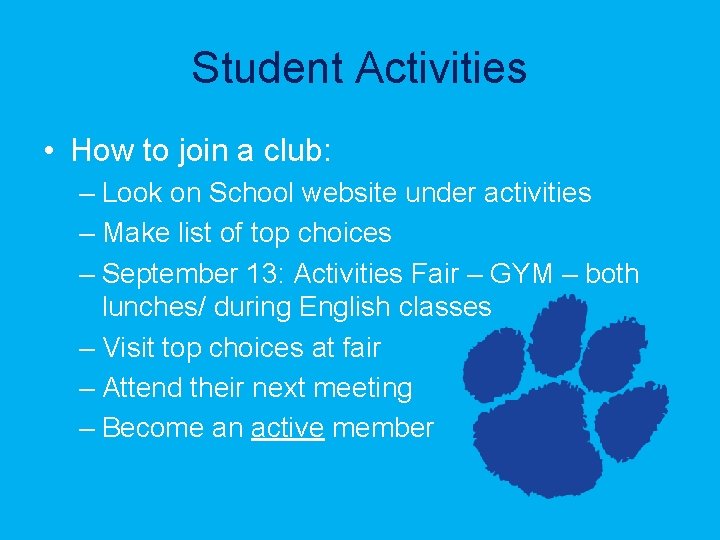 Student Activities

• How to join a club:
– Look on School website under activities
– Make list of top choices
– September 13: Activities Fair – GYM – both lunches/ during English classes
– Visit top choices at fair
– Attend their next meeting
– Become an active member